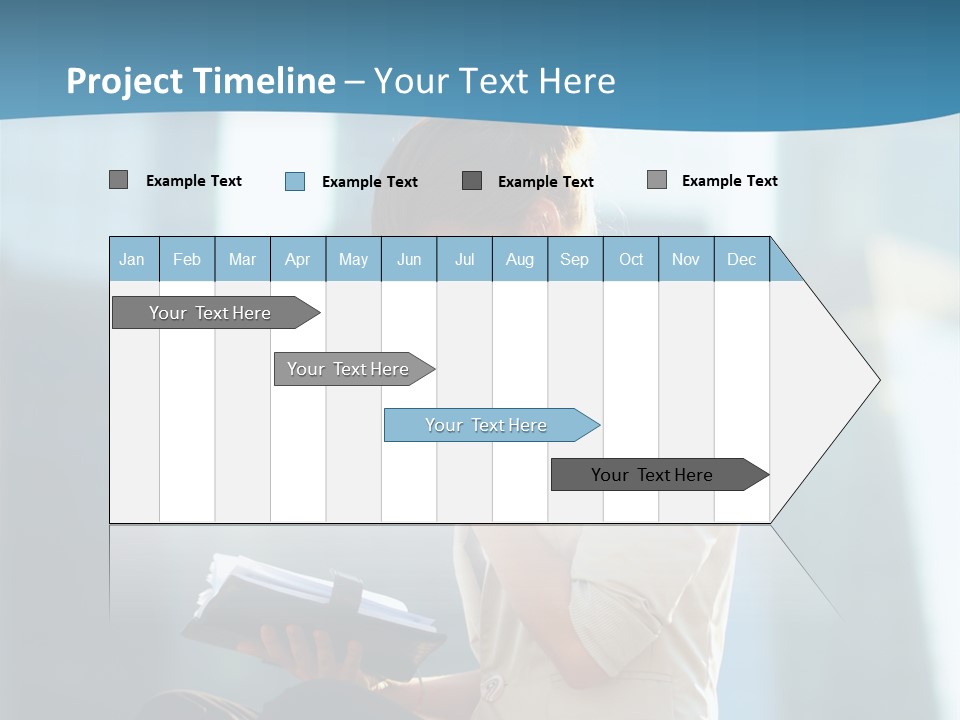 Project Timeline – Your Text Here

Example Text Example Text Example Text Example Text

| Jan | Feb | Mar | Apr | May | Jun | Jul | Aug | Sep | Oct | Nov | Dec |
|---|---|---|---|---|---|---|---|---|---|---|---|

Your Text Here

Your Text Here

Your Text Here

Your Text Here